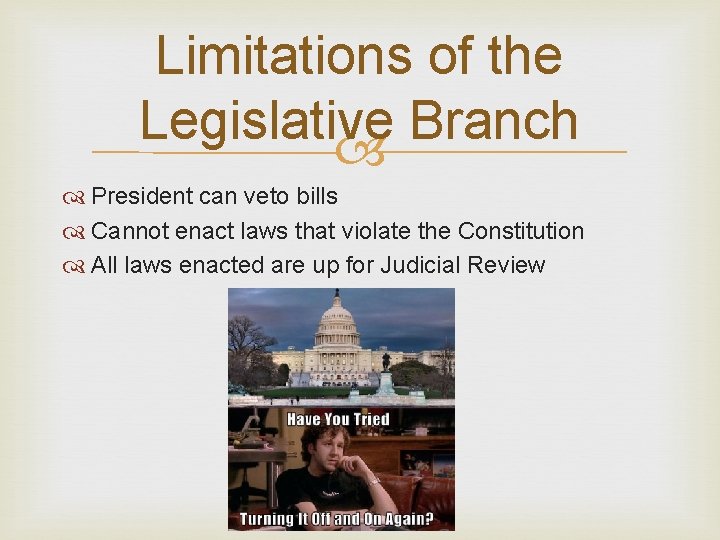 Limitations of the Legislative Branch

President can veto bills

Cannot enact laws that violate the Constitution

All laws enacted are up for Judicial Review

Have You Tried

Turning It Off and On Again?